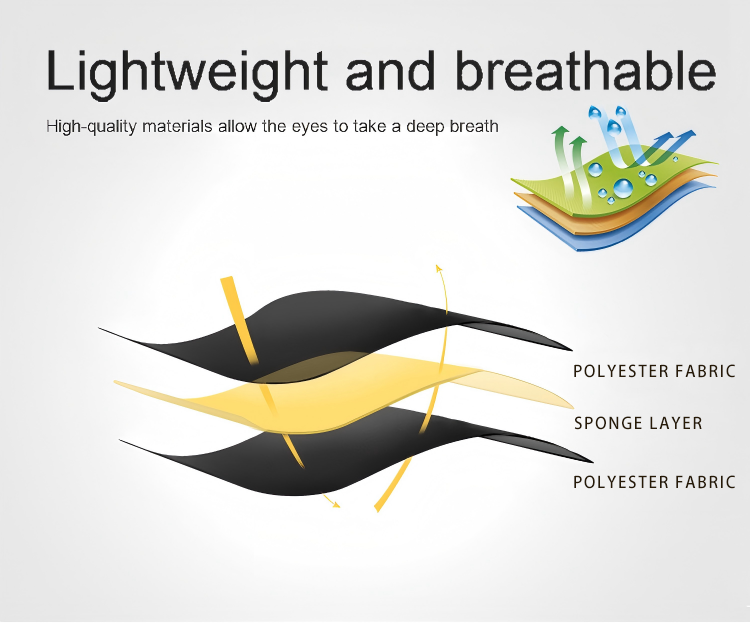 Lightweight and breathable

High-quality materials allow the eyes to take a deep breath

POLYESTER FABRIC

SPONGE LAYER

POLYESTER FABRIC